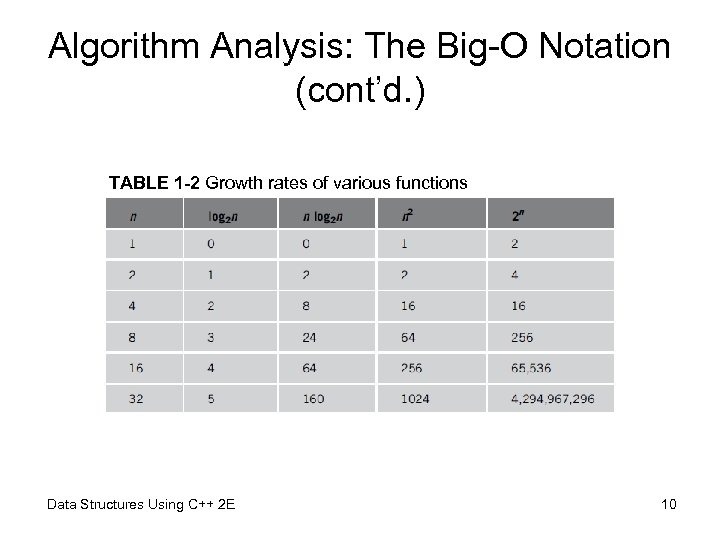 Algorithm Analysis: The Big-O Notation (cont'd.)

TABLE 1-2 Growth rates of various functions

| $n$ | $\log_2 n$ | $n \log_2 n$ | $n^2$ | $2^n$ |
|---|---|---|---|---|
| 1 | 0 | 0 | 1 | 2 |
| 2 | 1 | 2 | 2 | 4 |
| 4 | 2 | 8 | 16 | 16 |
| 8 | 3 | 24 | 64 | 256 |
| 16 | 4 | 64 | 256 | 65,536 |
| 32 | 5 | 160 | 1024 | 4,294,967,296 |

Data Structures Using C++ 2E

10